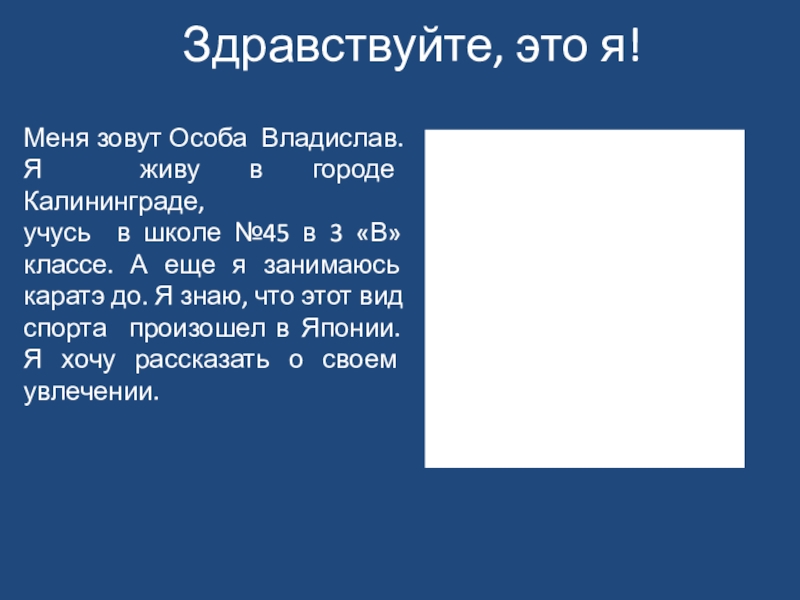 Здравствуйте, это я!

Меня зовут Особа Владислав. Я живу в городе Калининграде,
учусь в школе №45 в 3 «В» классе. А еще я занимаюсь каратэ до. Я знаю, что этот вид спорта произошел в Японии. Я хочу рассказать о своем увлечении.